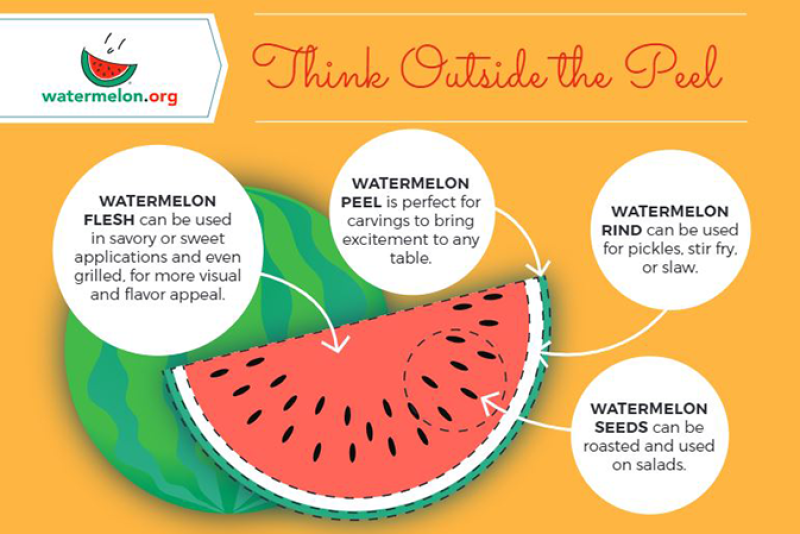 watermelon.org

Think Outside the Peel

WATERMELON FLESH can be used in savory or sweet applications and even grilled, for more visual and flavor appeal.

WATERMELON PEEL is perfect for carvings to bring excitement to any table.

WATERMELON RIND can be used for pickles, stir fry, or slaw.

WATERMELON SEEDS can be roasted and used on salads.